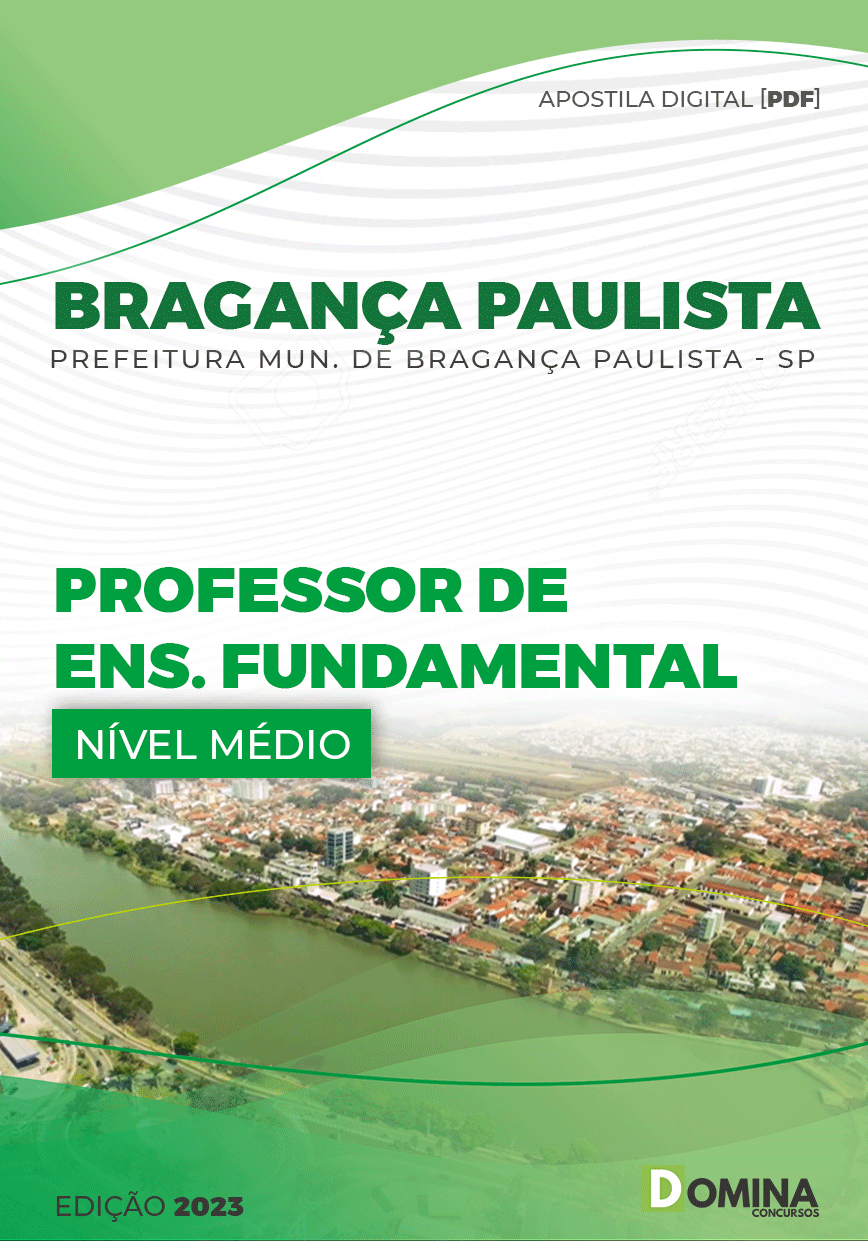 APOSTILA DIGITAL [PDF]

BRAGANÇA PAULISTA

PREFEITURA MUN. DE BRAGANÇA PAULISTA - SP

PROFESSOR DE ENS. FUNDAMENTAL

NÍVEL MÉDIO

EDIÇÃO 2023

DOMINA CONCURSOS